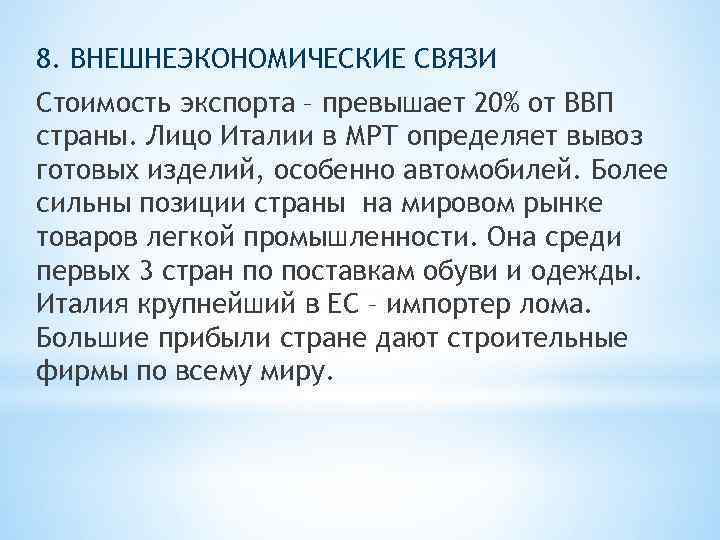 8. ВНЕШНЕЭКОНОМИЧЕСКИЕ СВЯЗИ

Стоимость экспорта – превышает 20% от ВВП страны. Лицо Италии в МРТ определяет вывоз готовых изделий, особенно автомобилей. Более сильны позиции страны на мировом рынке товаров легкой промышленности. Она среди первых 3 стран по поставкам обуви и одежды. Италия крупнейший в ЕС – импортер лома. Большие прибыли стране дают строительные фирмы по всему миру.